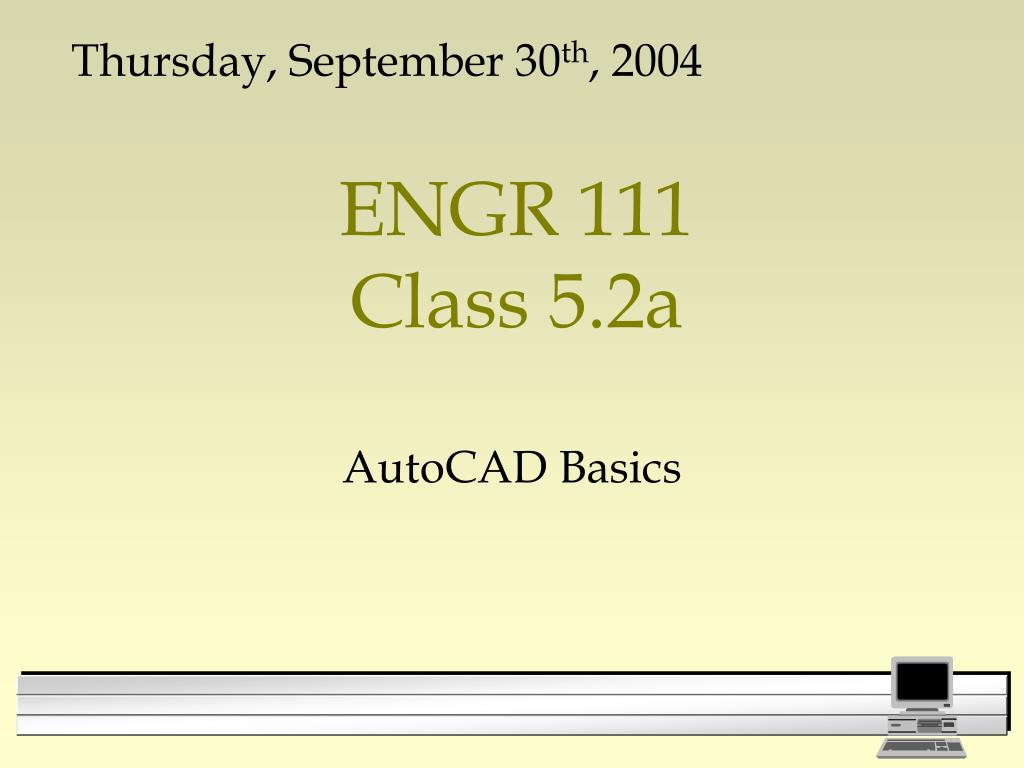 Thursday, September 30$^{th}$, 2004

ENGR 111
Class 5.2a

AutoCAD Basics